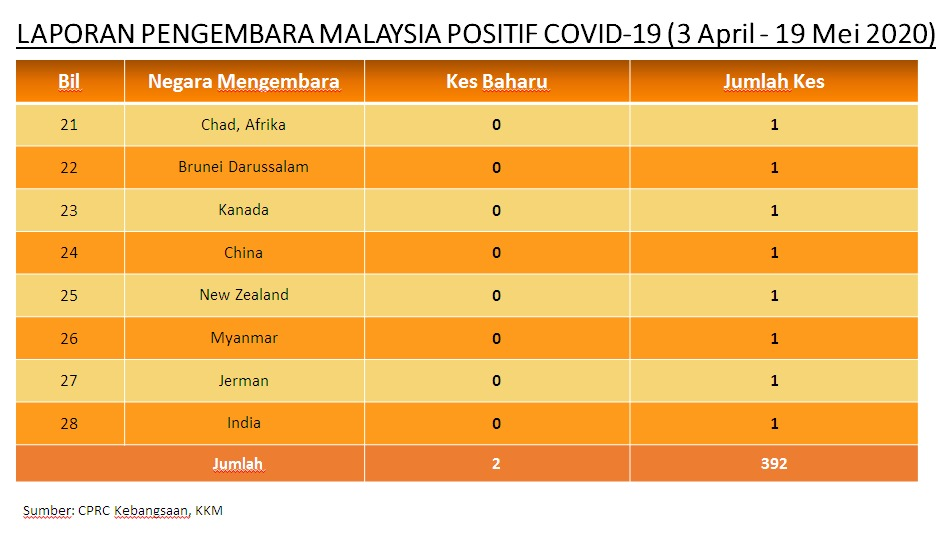 LAPORAN PENGEMBARA MALAYSIA POSITIF COVID-19 (3 April - 19 Mei 2020)

| Bil | Negara Mengembara | Kes Baharu | Jumlah Kes |
|---|---|---|---|
| 21 | Chad, Afrika | 0 | 1 |
| 22 | Brunei Darussalam | 0 | 1 |
| 23 | Kanada | 0 | 1 |
| 24 | China | 0 | 1 |
| 25 | New Zealand | 0 | 1 |
| 26 | Myanmar | 0 | 1 |
| 27 | Jerman | 0 | 1 |
| 28 | India | 0 | 1 |
| Jumlah | | 2 | 392 |

Sumber: CPRC Kebangsaan, KKM